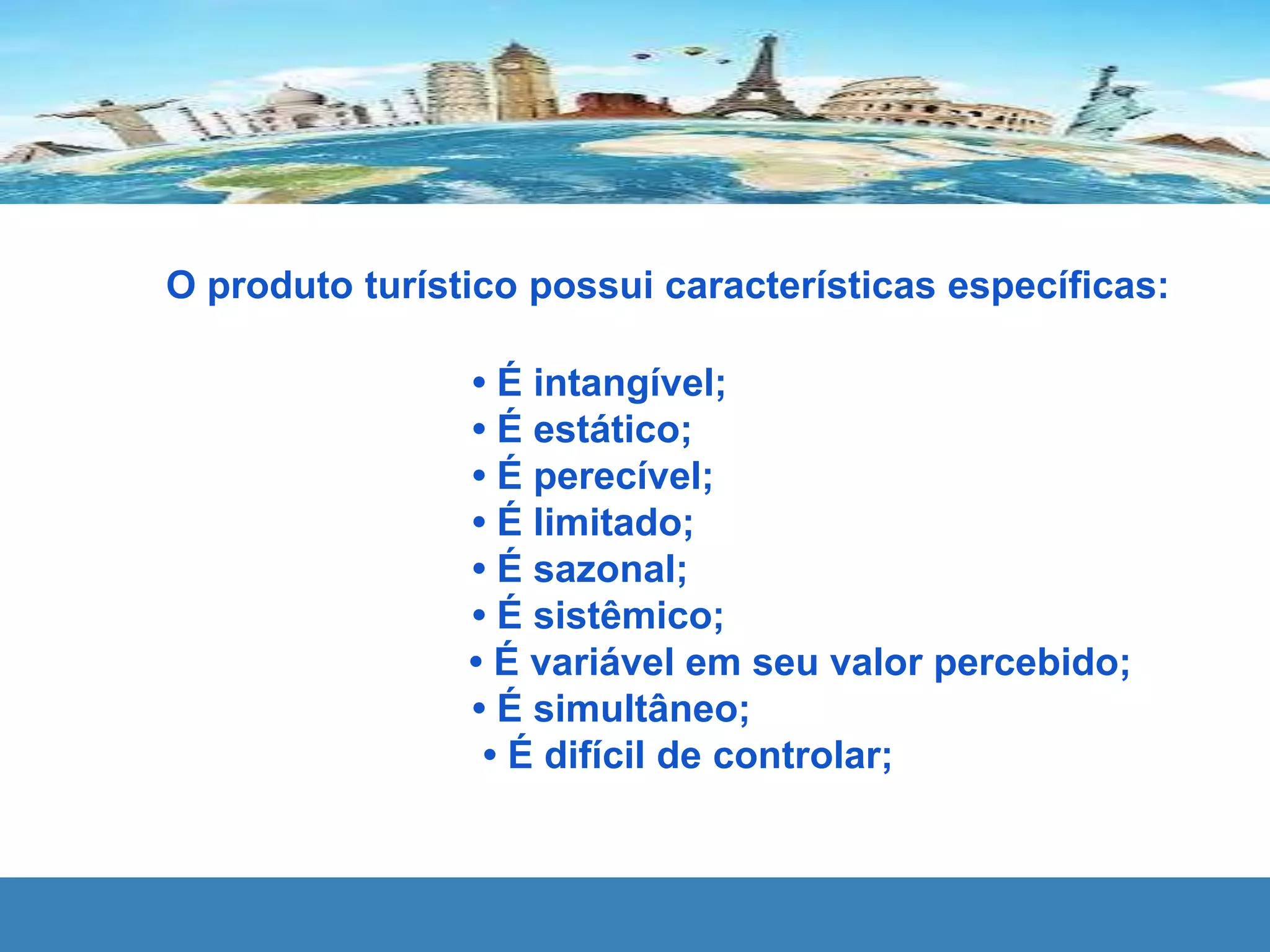 O produto turístico possui características específicas:

• É intangível;
• É estático;
• É perecível;
• É limitado;
• É sazonal;
• É sistêmico;
• É variável em seu valor percebido;
• É simultâneo;
• É difícil de controlar;